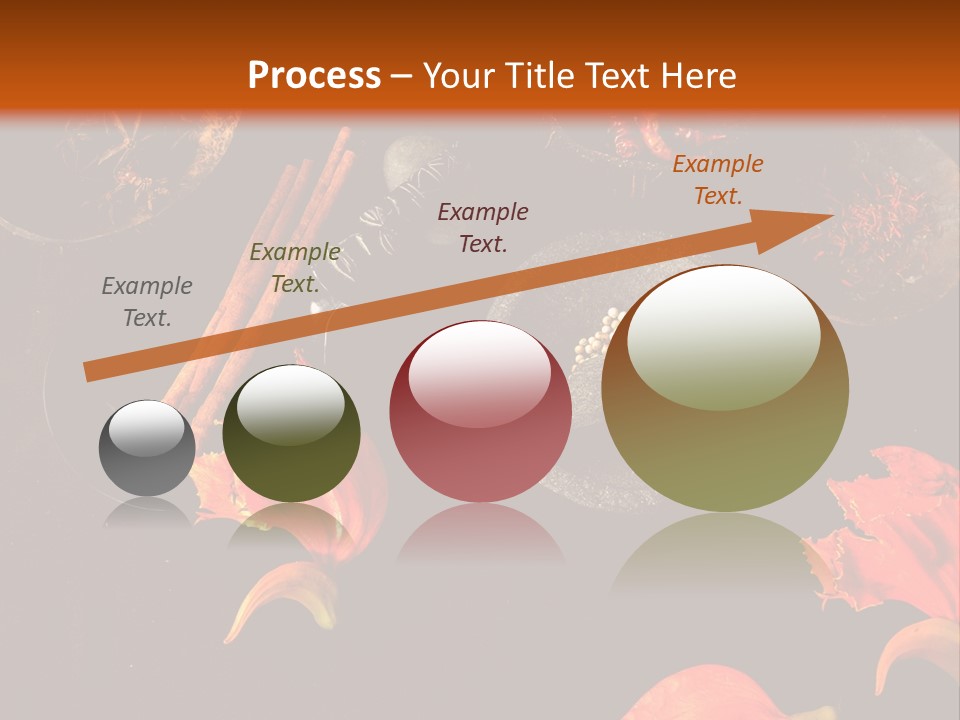 Process – Your Title Text Here

Example Text.

Example Text.

Example Text.

Example Text.